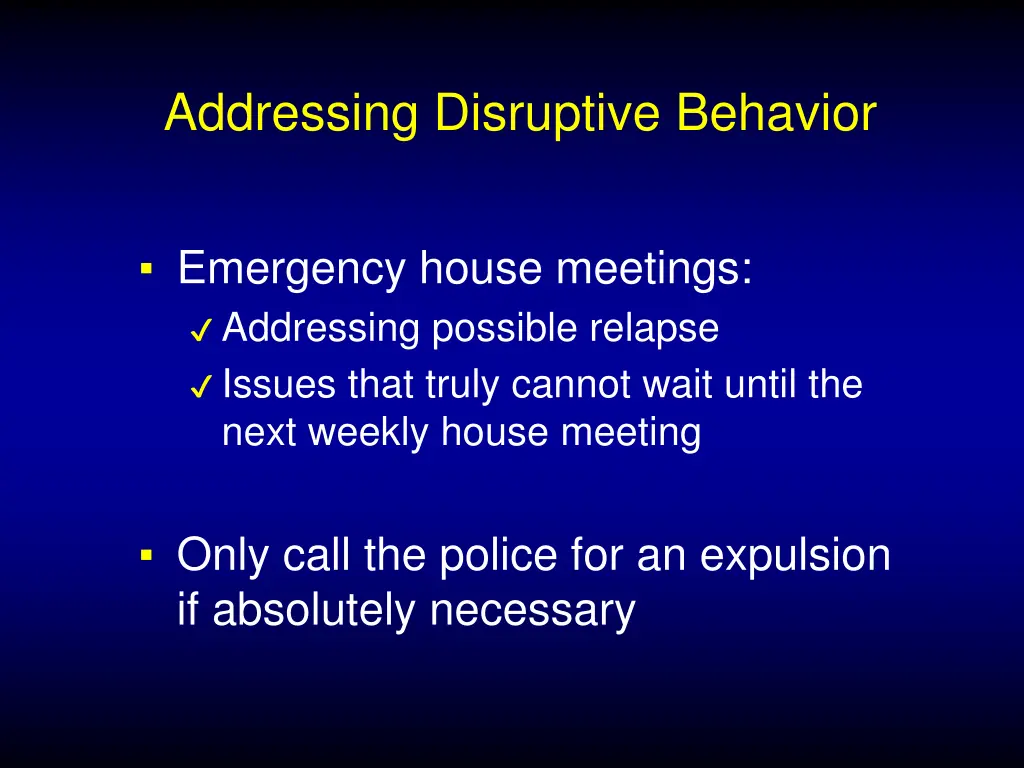 Addressing Disruptive Behavior

▪ Emergency house meetings:
✓ Addressing possible relapse
✓ Issues that truly cannot wait until the next weekly house meeting

▪ Only call the police for an expulsion if absolutely necessary